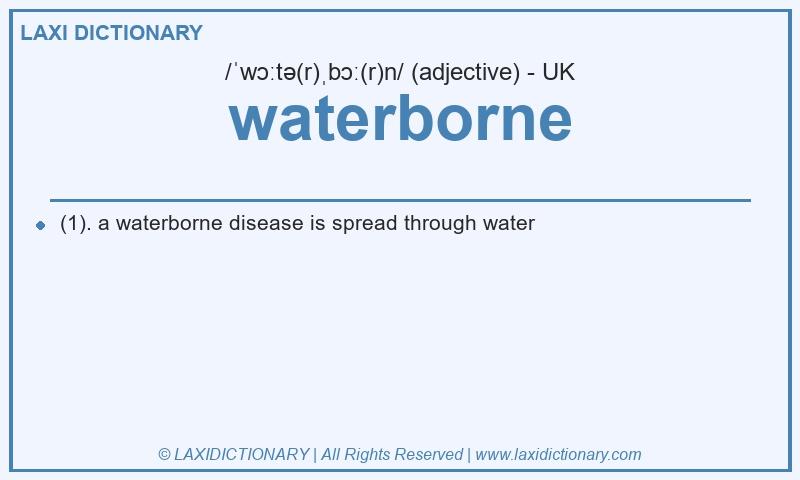 LAXI DICTIONARY

/ˈwɔːtə(r)ˌbɔː(r)n/ (adjective) - UK

waterborne

(1). a waterborne disease is spread through water

© LAXIDICTIONARY | All Rights Reserved | www.laxidictionary.com